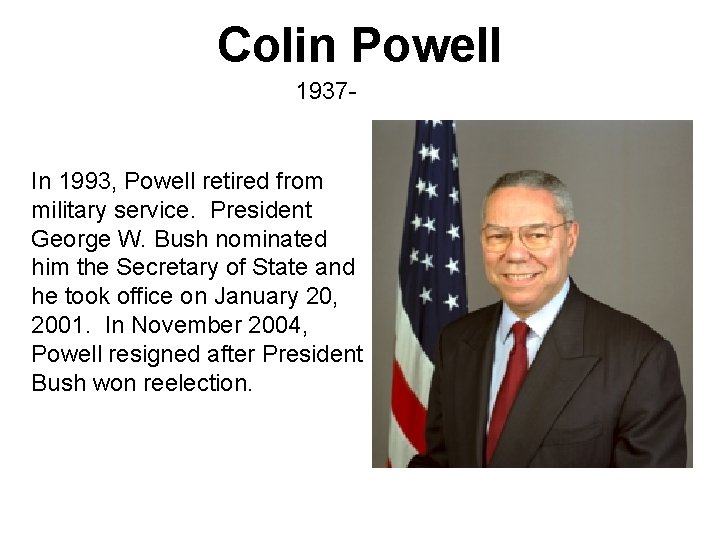 Colin Powell
1937-

In 1993, Powell retired from military service. President George W. Bush nominated him the Secretary of State and he took office on January 20, 2001. In November 2004, Powell resigned after President Bush won reelection.